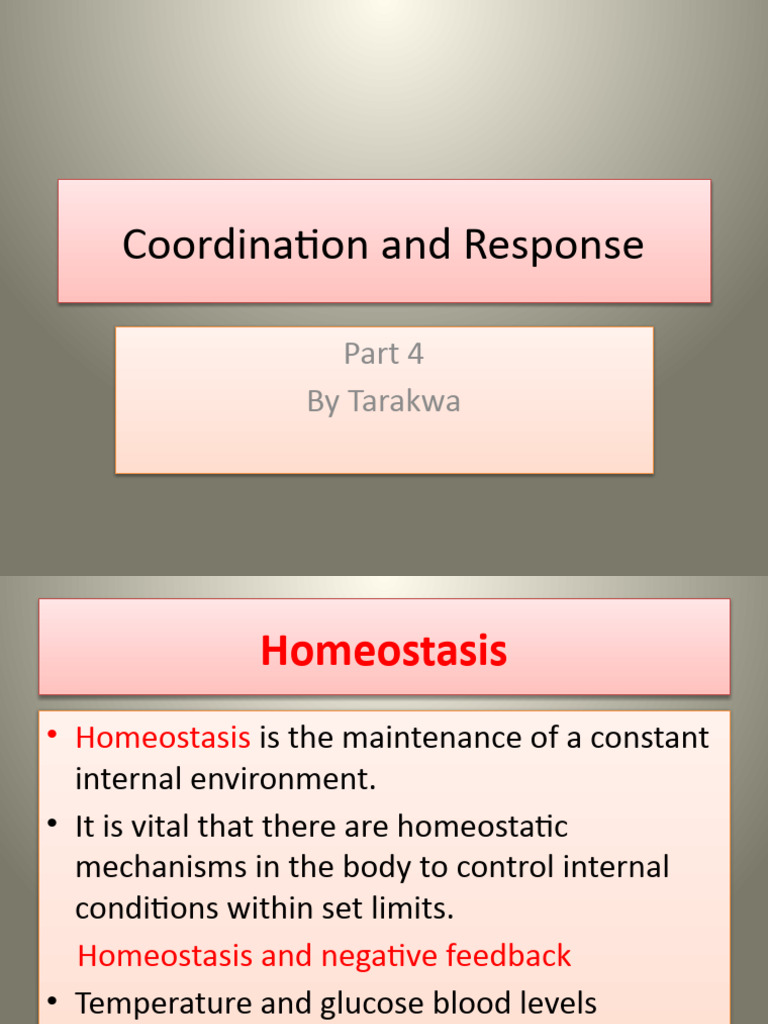 Coordination and Response

Part 4
By Tarakwa

Homeostasis

• Homeostasis is the maintenance of a constant internal environment.
• It is vital that there are homeostatic mechanisms in the body to control internal conditions within set limits.
Homeostasis and negative feedback
• Temperature and glucose blood levels